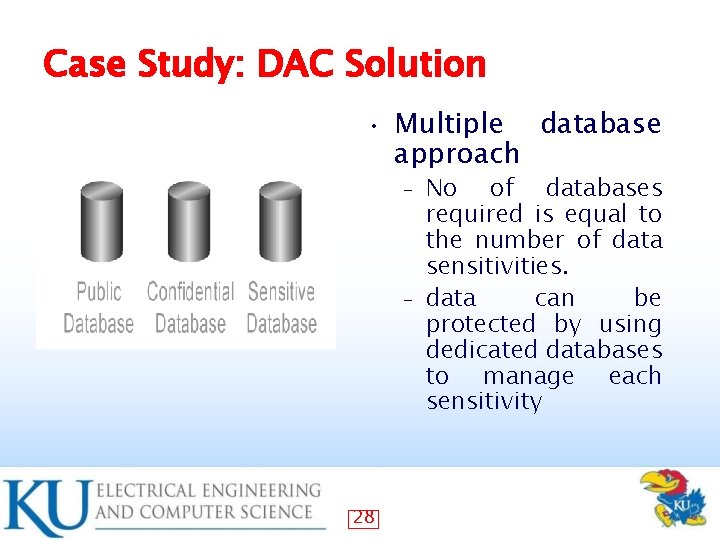 Case Study: DAC Solution

Public Database
Confidential Database
Sensitive Database

• Multiple database approach
– No of databases required is equal to the number of data sensitivities.
– data can be protected by using dedicated databases to manage each sensitivity

KU ELECTRICAL ENGINEERING AND COMPUTER SCIENCE

28

KU